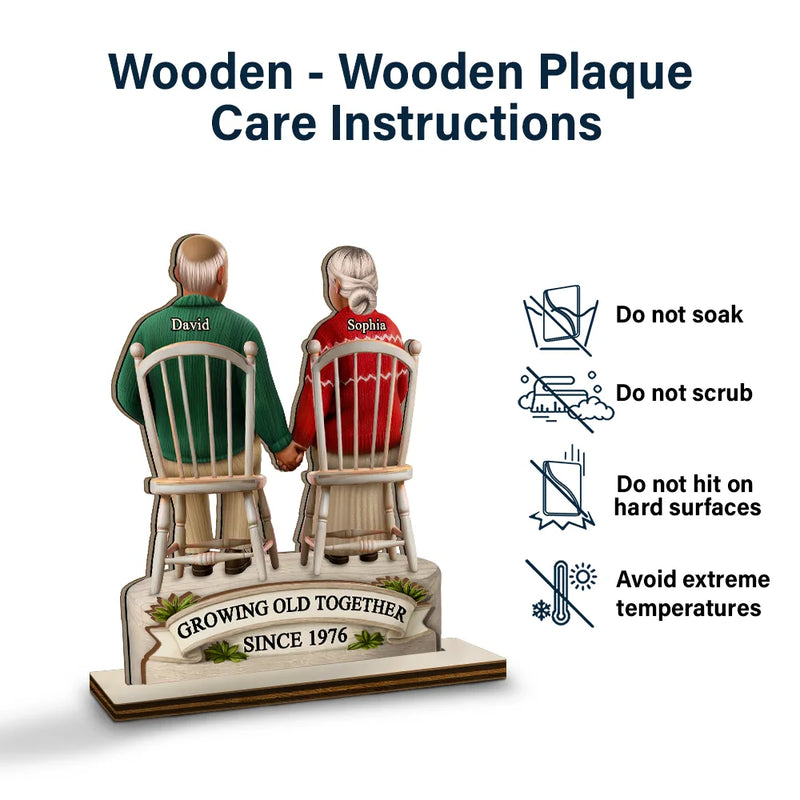 Wooden - Wooden Plaque Care Instructions

David

Sophia

GROWING OLD TOGETHER

SINCE 1976

Do not soak

Do not scrub

Do not hit on hard surfaces

Avoid extreme temperatures